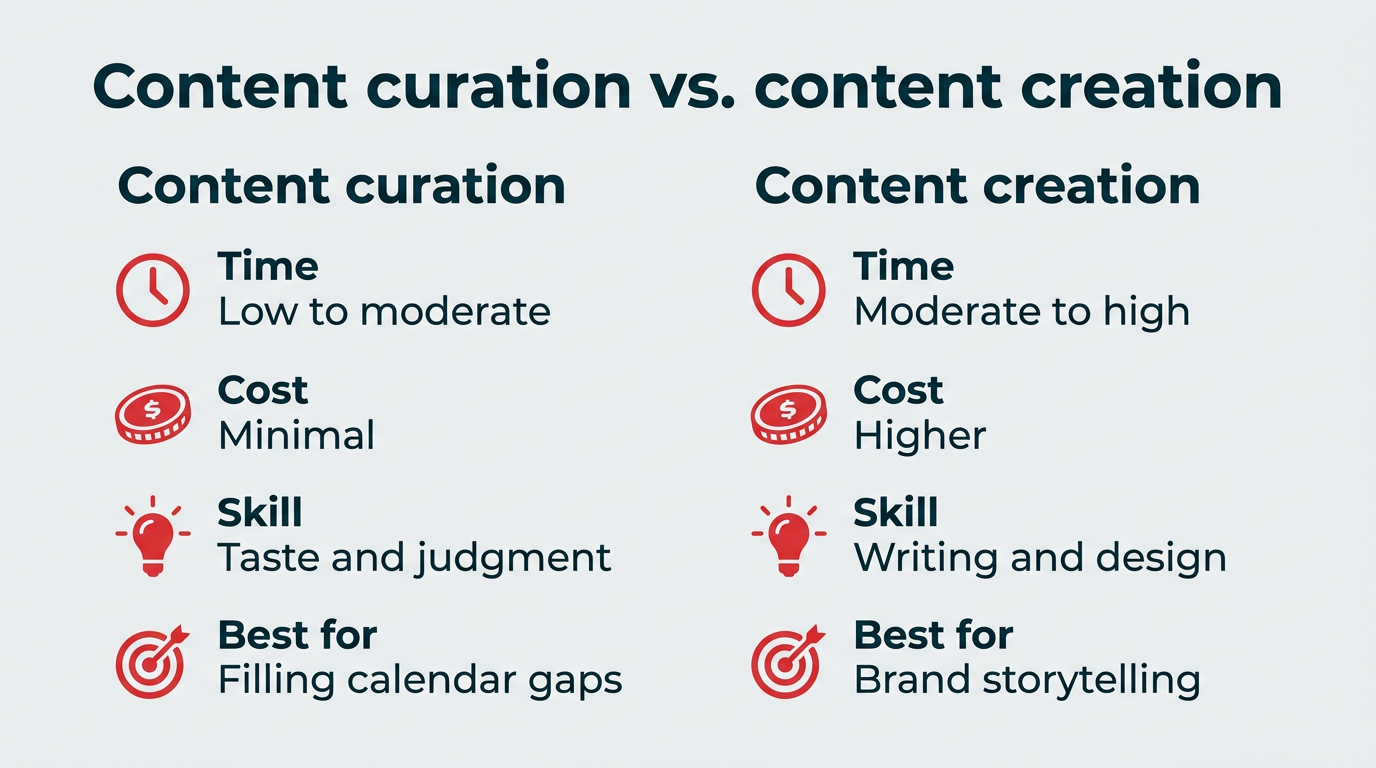 Content curation vs. content creation

Content curation

Time
Low to moderate

Cost
Minimal

Skill
Taste and judgment

Best for
Filling calendar gaps

Content creation

Time
Moderate to high

Cost
Higher

Skill
Writing and design

Best for
Brand storytelling